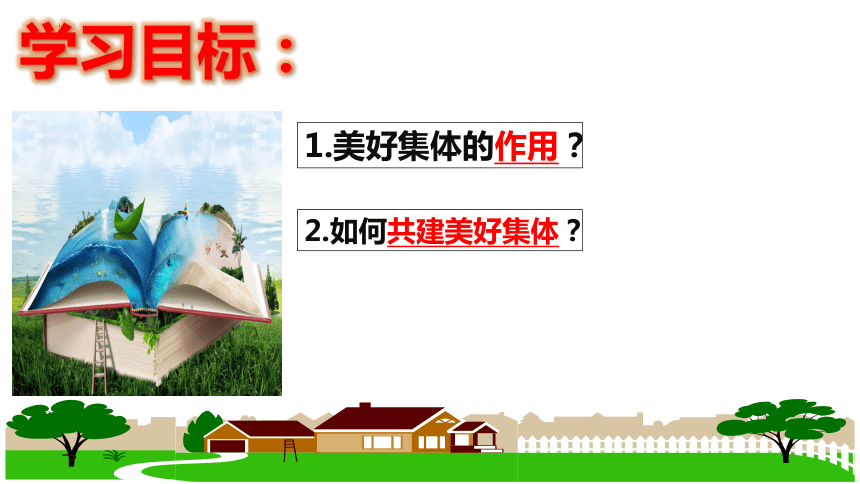 学习目标：

1.美好集体的作用？

2.如何共建美好集体？